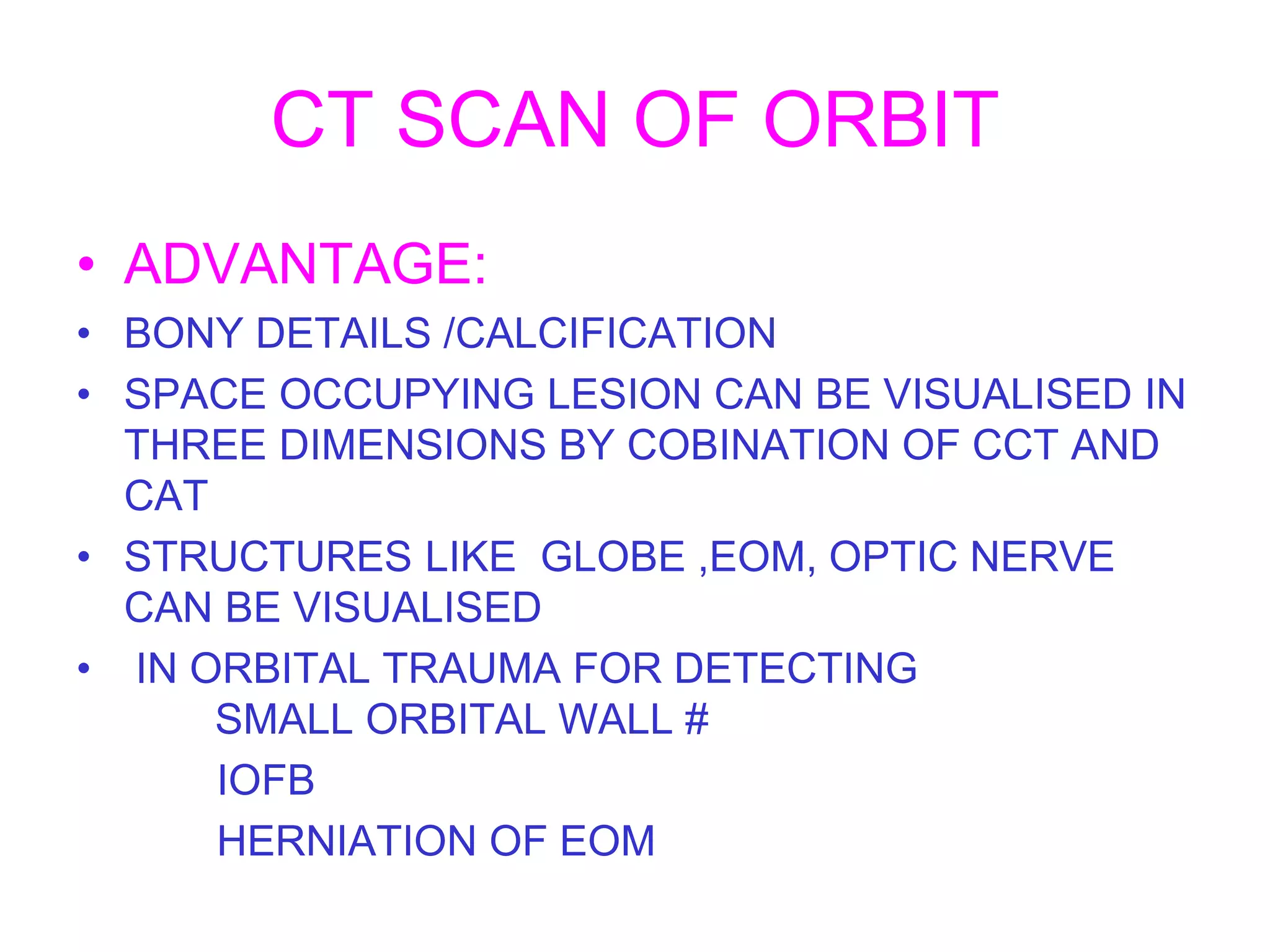 CT SCAN OF ORBIT

• ADVANTAGE:
• BONY DETAILS /CALCIFICATION
• SPACE OCCUPYING LESION CAN BE VISUALISED IN THREE DIMENSIONS BY COBINATION OF CCT AND CAT
• STRUCTURES LIKE GLOBE ,EOM, OPTIC NERVE CAN BE VISUALISED
• IN ORBITAL TRAUMA FOR DETECTING
SMALL ORBITAL WALL #
IOFB
HERNIATION OF EOM